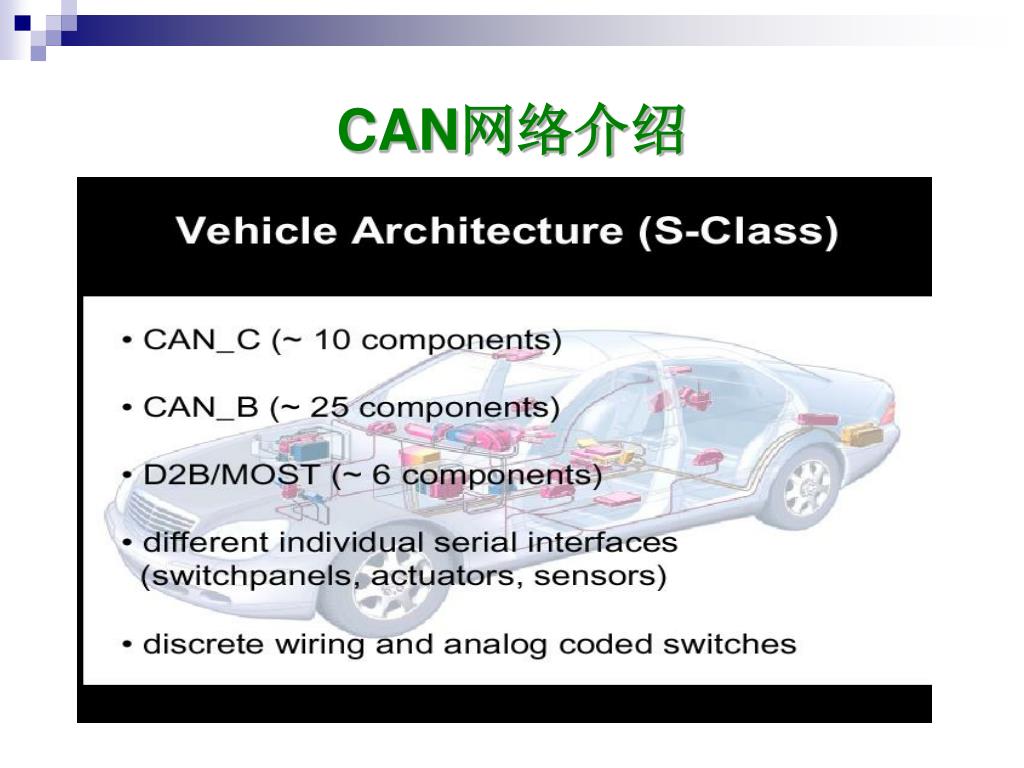 CAN网络介绍

Vehicle Architecture (S-Class)

• CAN_C (~ 10 components)

• CAN_B (~ 25 components)

• D2B/MOST (~ 6 components)

• different individual serial interfaces (switchpanels, actuators, sensors)

• discrete wiring and analog coded switches